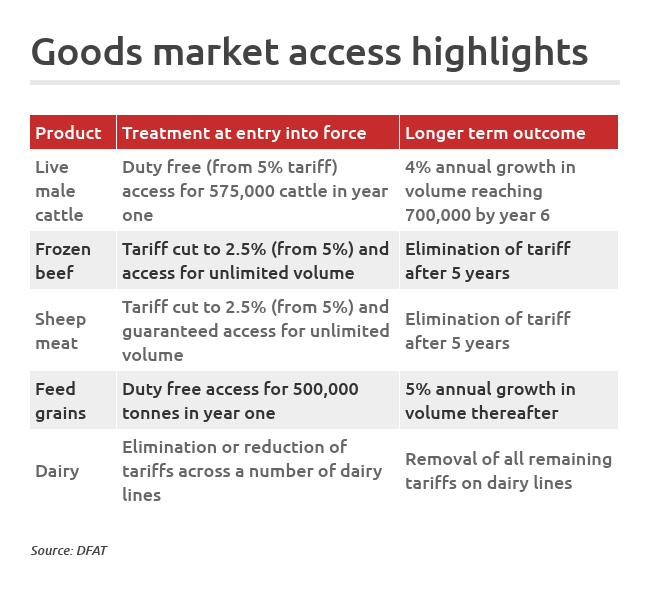 Goods market access highlights

| Product | Treatment at entry into force | Longer term outcome |
|---|---|---|
| Live male cattle | Duty free (from 5% tariff) access for 575,000 cattle in year one | 4% annual growth in volume reaching 700,000 by year 6 |
| Frozen beef | Tariff cut to 2.5% (from 5%) and access for unlimited volume | Elimination of tariff after 5 years |
| Sheep meat | Tariff cut to 2.5% (from 5%) and guaranteed access for unlimited volume | Elimination of tariff after 5 years |
| Feed grains | Duty free access for 500,000 tonnes in year one | 5% annual growth in volume thereafter |
| Dairy | Elimination or reduction of tariffs across a number of dairy lines | Removal of all remaining tariffs on dairy lines |

Source: DFAT